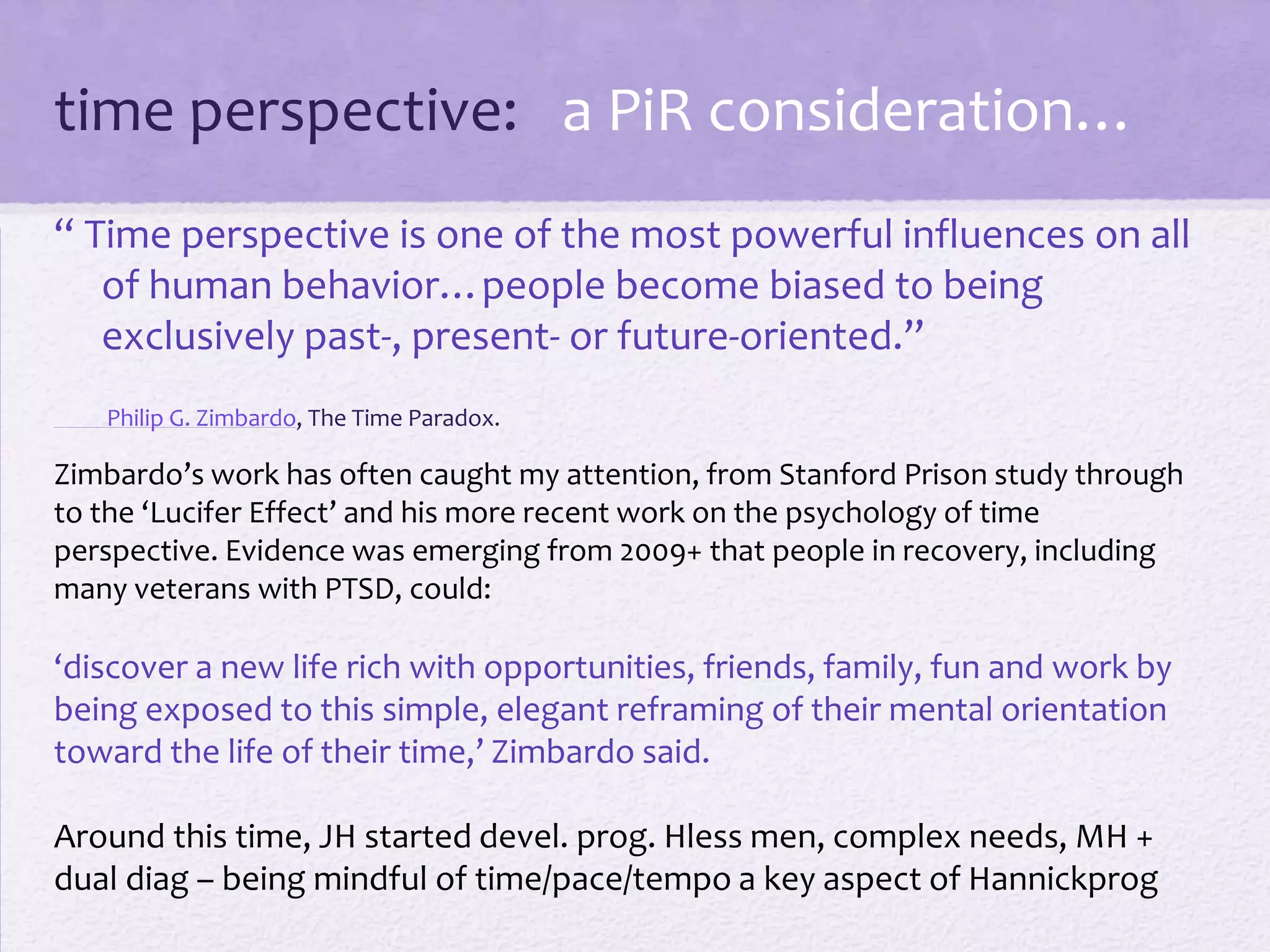 time perspective: a PiR consideration…

“ Time perspective is one of the most powerful influences on all of human behavior…people become biased to being exclusively past-, present- or future-oriented.”

Philip G. Zimbardo, The Time Paradox.

Zimbardo’s work has often caught my attention, from Stanford Prison study through to the ‘Lucifer Effect’ and his more recent work on the psychology of time perspective. Evidence was emerging from 2009+ that people in recovery, including many veterans with PTSD, could:

‘discover a new life rich with opportunities, friends, family, fun and work by being exposed to this simple, elegant reframing of their mental orientation toward the life of their time,’ Zimbardo said.

Around this time, JH started devel. prog. Hless men, complex needs, MH + dual diag – being mindful of time/pace/tempo a key aspect of Hannickprog